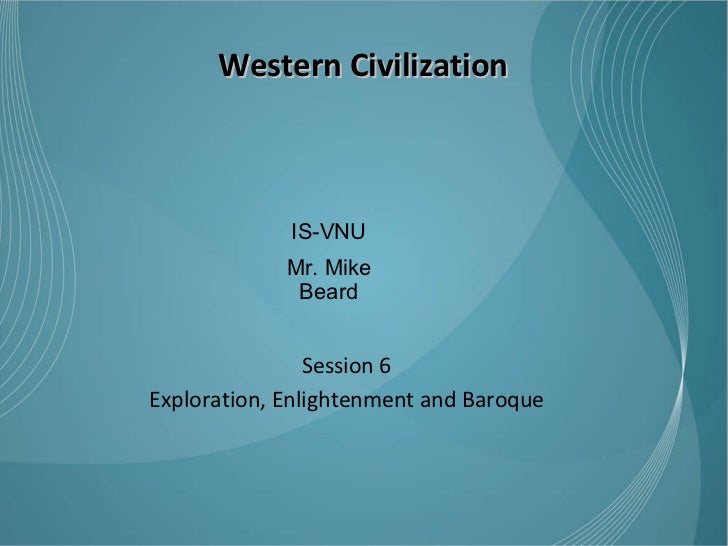 Western Civilization

IS-VNU

Mr. Mike Beard

Session 6

Exploration, Enlightenment and Baroque